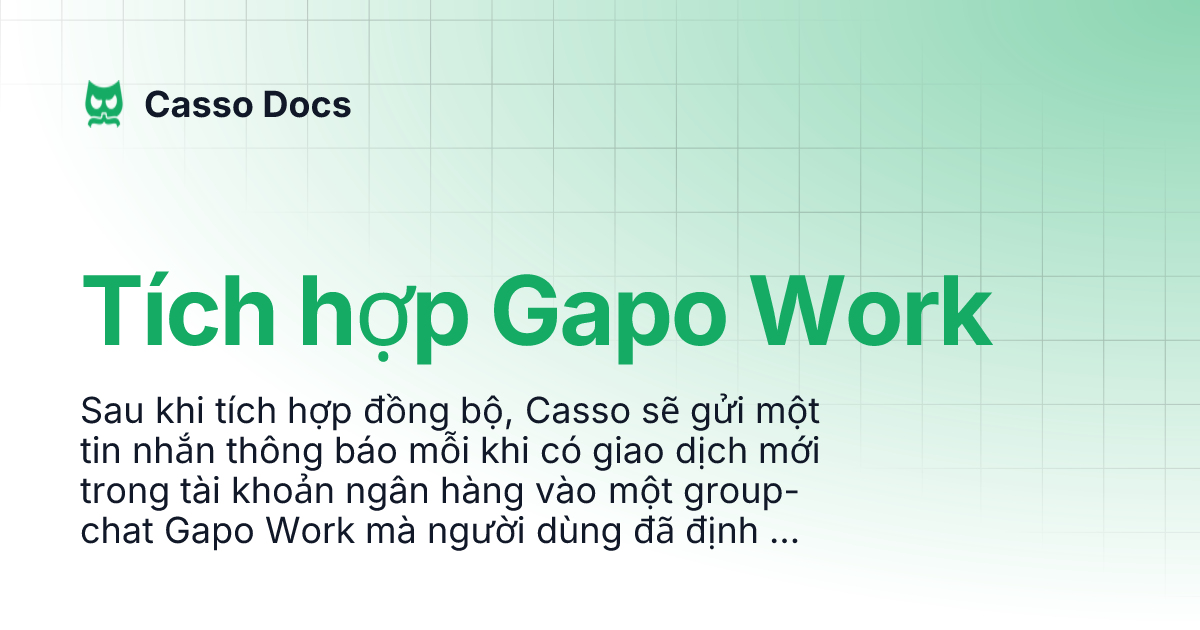 Casso Docs

Tích hợp Gapo Work

Sau khi tích hợp đồng bộ, Casso sẽ gửi một tin nhắn thông báo mỗi khi có giao dịch mới trong tài khoản ngân hàng vào một group-chat Gapo Work mà người dùng đã định ...